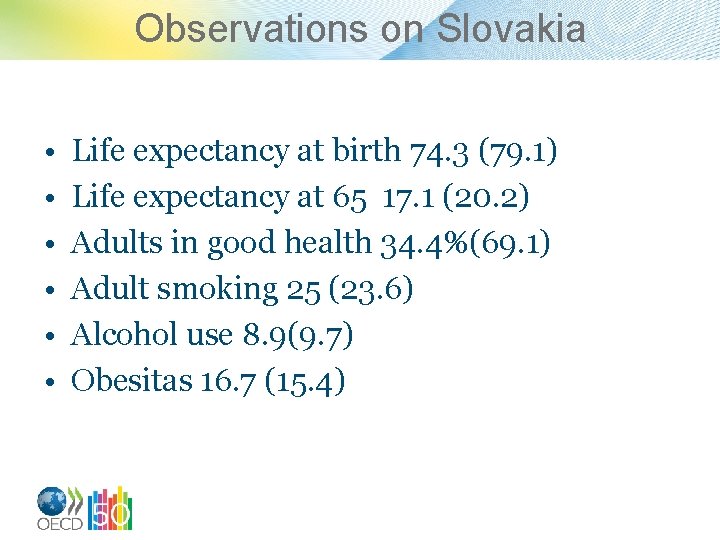 Observations on Slovakia

• Life expectancy at birth 74.3 (79.1)
• Life expectancy at 65 17.1 (20.2)
• Adults in good health 34.4%(69.1)
• Adult smoking 25 (23.6)
• Alcohol use 8.9(9.7)
• Obesitas 16.7 (15.4)

OECD 50